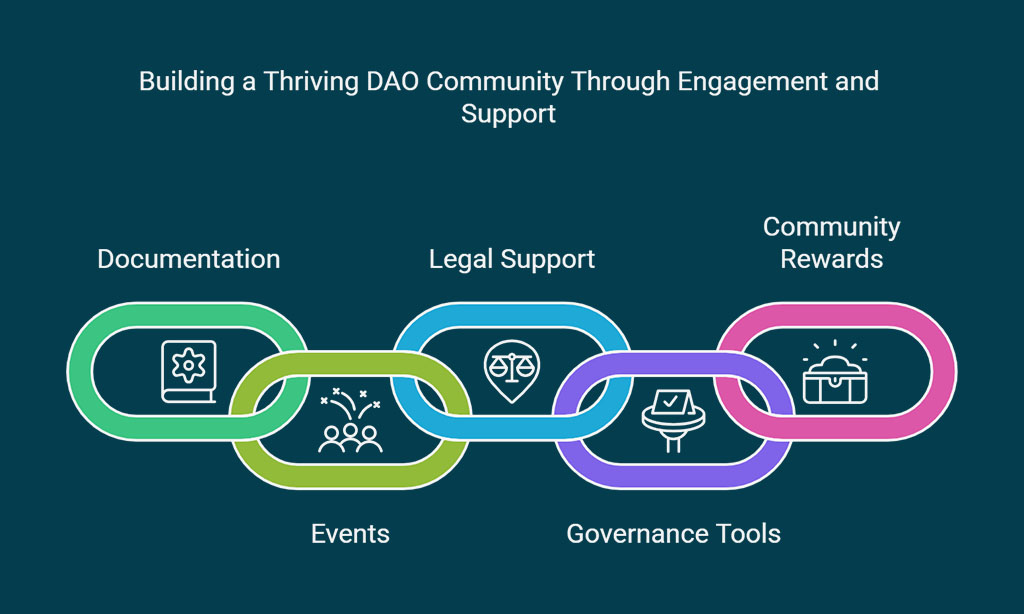 Building a Thriving DAO Community Through Engagement and Support

Documentation

Legal Support

Community Rewards

Events

Governance Tools